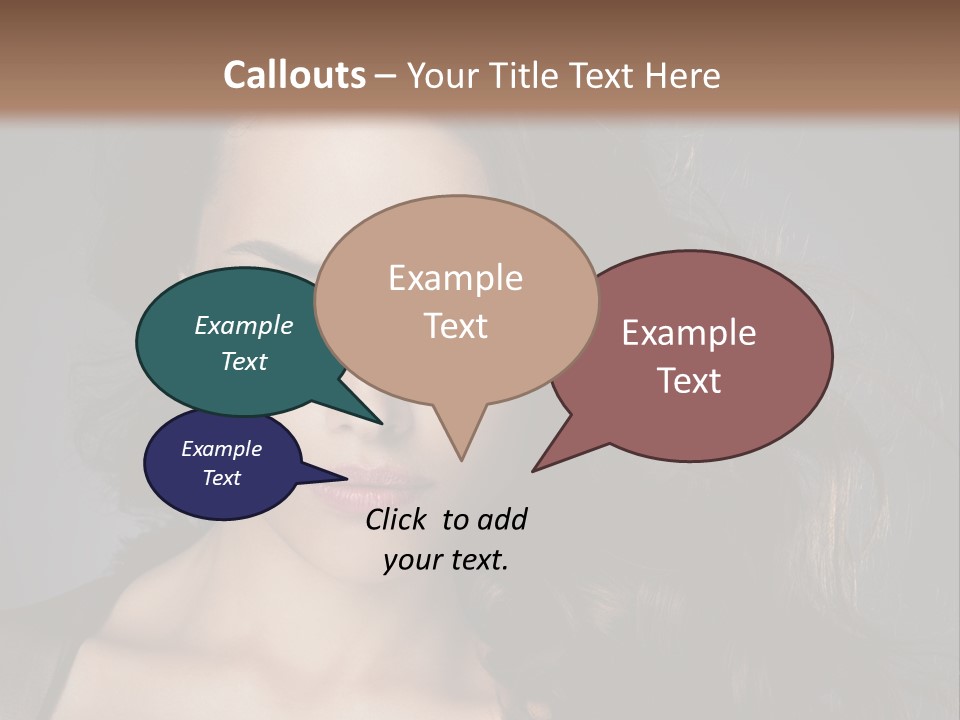 Callouts – Your Title Text Here

Example Text

Example Text

Example Text

Example Text

Click to add your text.